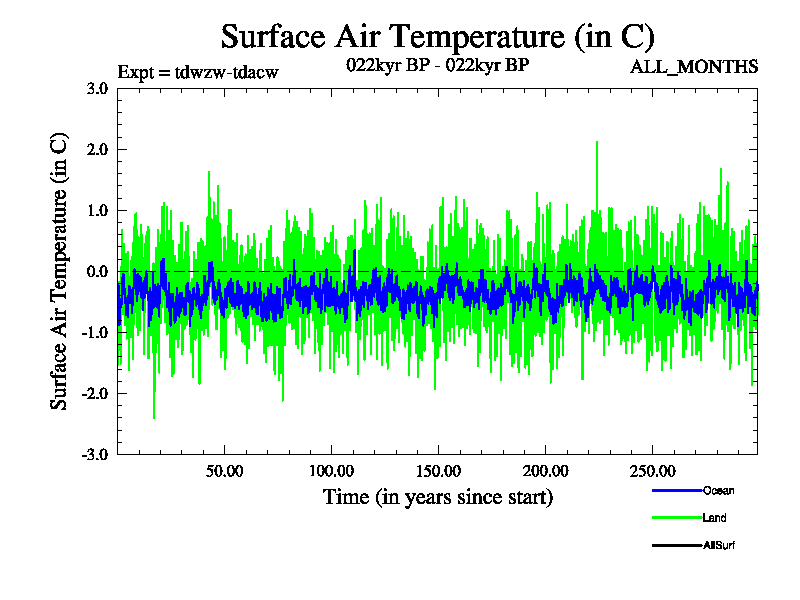 Surface Air Temperature (in C)

Expt = tdwzw-tdacw

022kyr BP - 022kyr BP

ALL_MONTHS

Surface Air Temperature (in C)

3.0
2.0
1.0
0.0
-1.0
-2.0
-3.0

50.00
100.00
150.00
200.00
250.00

Time (in years since start)

Ocean
Land
AllSurf